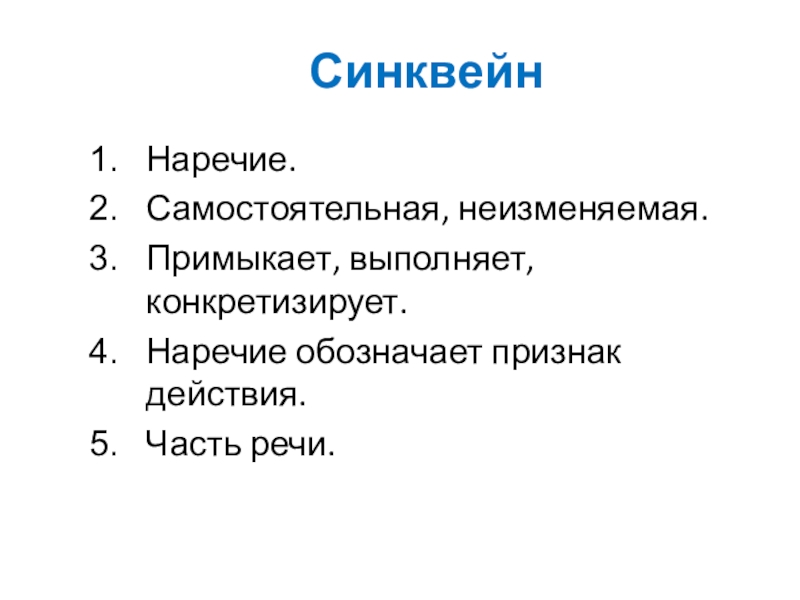 Синквейн

1. Наречие.
2. Самостоятельная, неизменяемая.
3. Примыкает, выполняет, конкретизирует.
4. Наречие обозначает признак действия.
5. Часть речи.